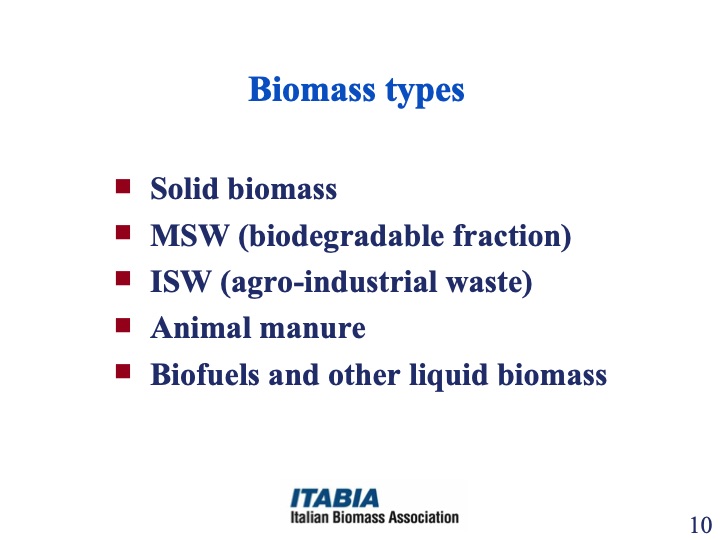 Biomass types

- Solid biomass
- MSW (biodegradable fraction)
- ISW (agro-industrial waste)
- Animal manure
- Biofuels and other liquid biomass

ITABIA
Italian Biomass Association

10